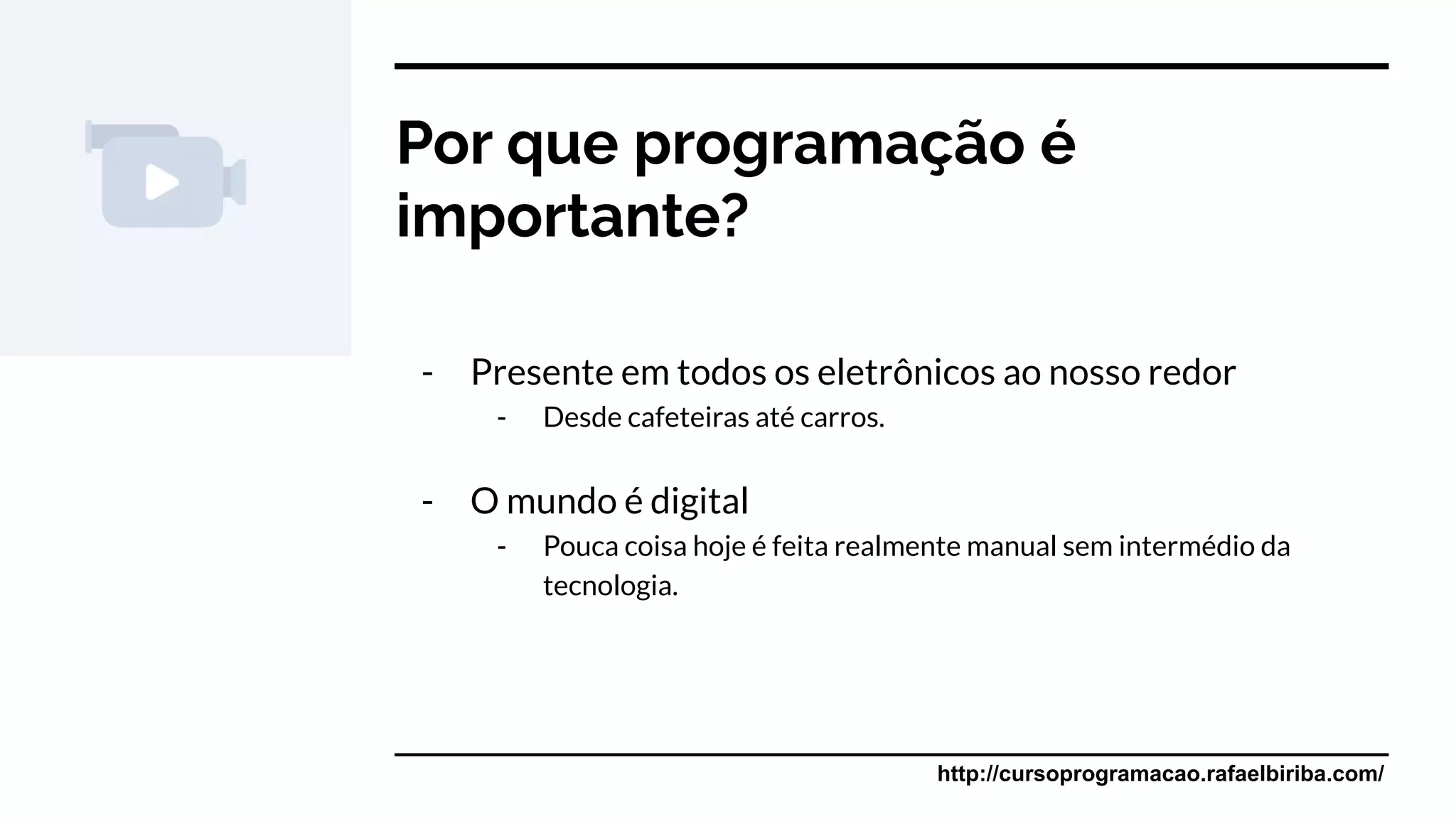 Por que programação é importante?

- Presente em todos os eletrônicos ao nosso redor
  - Desde cafeteiras até carros.

- O mundo é digital
  - Pouca coisa hoje é feita realmente manual sem intermédio da tecnologia.

http://cursoprogramacao.rafaelbiriba.com/